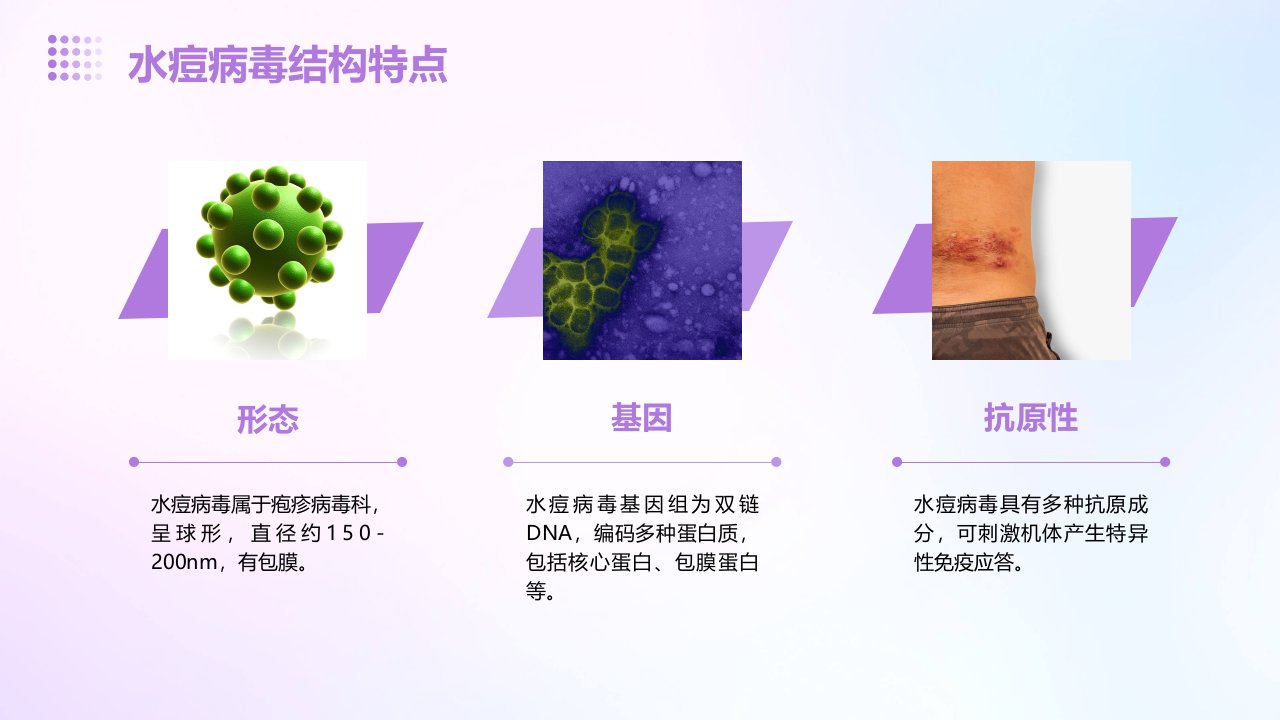 水痘病毒结构特点

形态

水痘病毒属于疱疹病毒科，呈球形，直径约150-200nm，有包膜。

基因

水痘病毒基因组为双链DNA，编码多种蛋白质，包括核心蛋白、包膜蛋白等。

抗原性

水痘病毒具有多种抗原成分，可刺激机体产生特异性免疫应答。